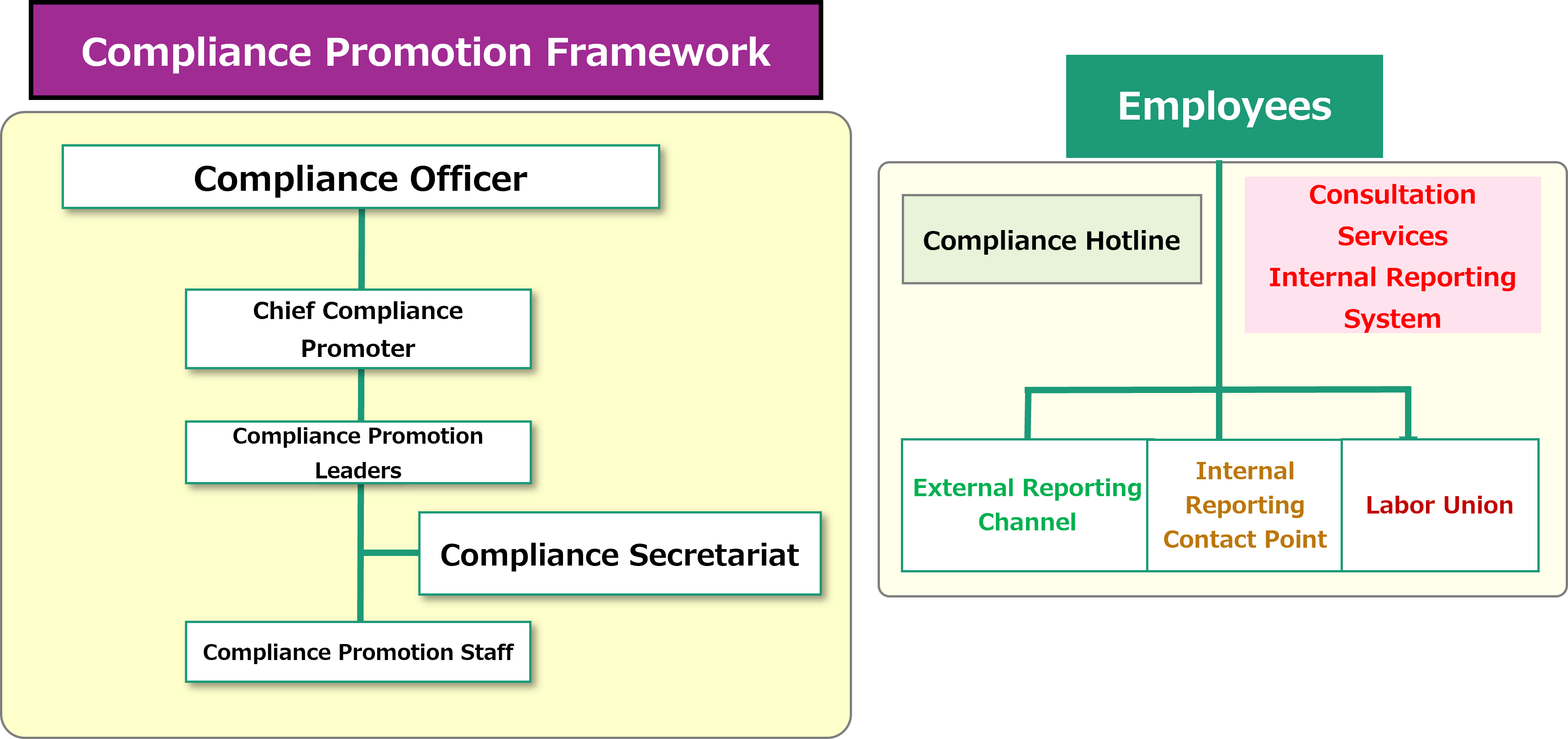 Compliance Promotion Framework

Compliance Officer

Chief Compliance Promoter

Compliance Promotion Leaders

Compliance Secretariat

Compliance Promotion Staff

Employees

Compliance Hotline

Consultation Services Internal Reporting System

External Reporting Channel

Internal Reporting Contact Point

Labor Union